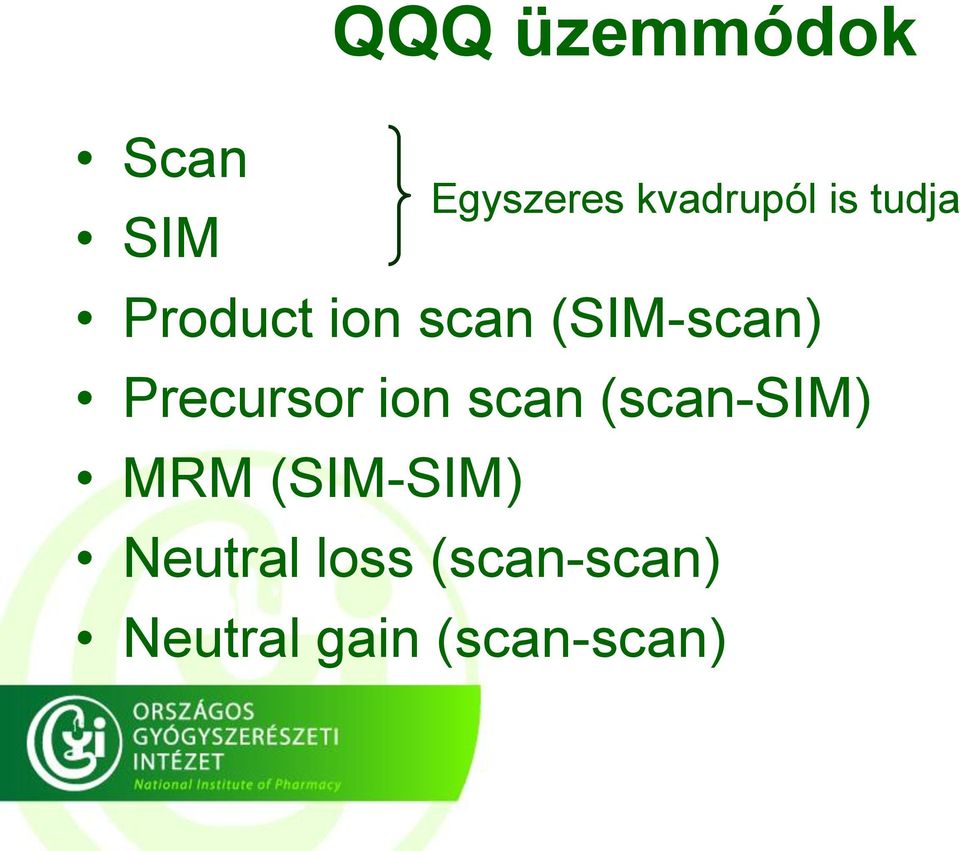 QQQ üzemmódok

• Scan
• SIM

Egyszeres kvadrupól is tudja

• Product ion scan (SIM-scan)
• Precursor ion scan (scan-SIM)
• MRM (SIM-SIM)
• Neutral loss (scan-scan)
• Neutral gain (scan-scan)

ORSZÁGOS
GYÓGYSZERÉSZETI
INTÉZET
National Institute of Pharmacy